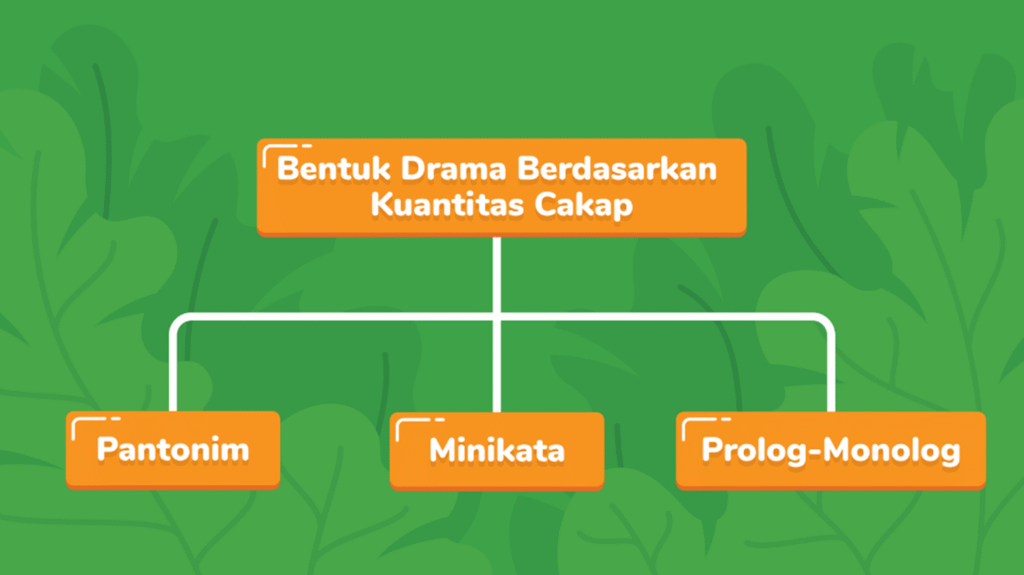 Bentuk Drama Berdasarkan Kuantitas Cakap

Pantonim

Minikata

Prolog-Monolog